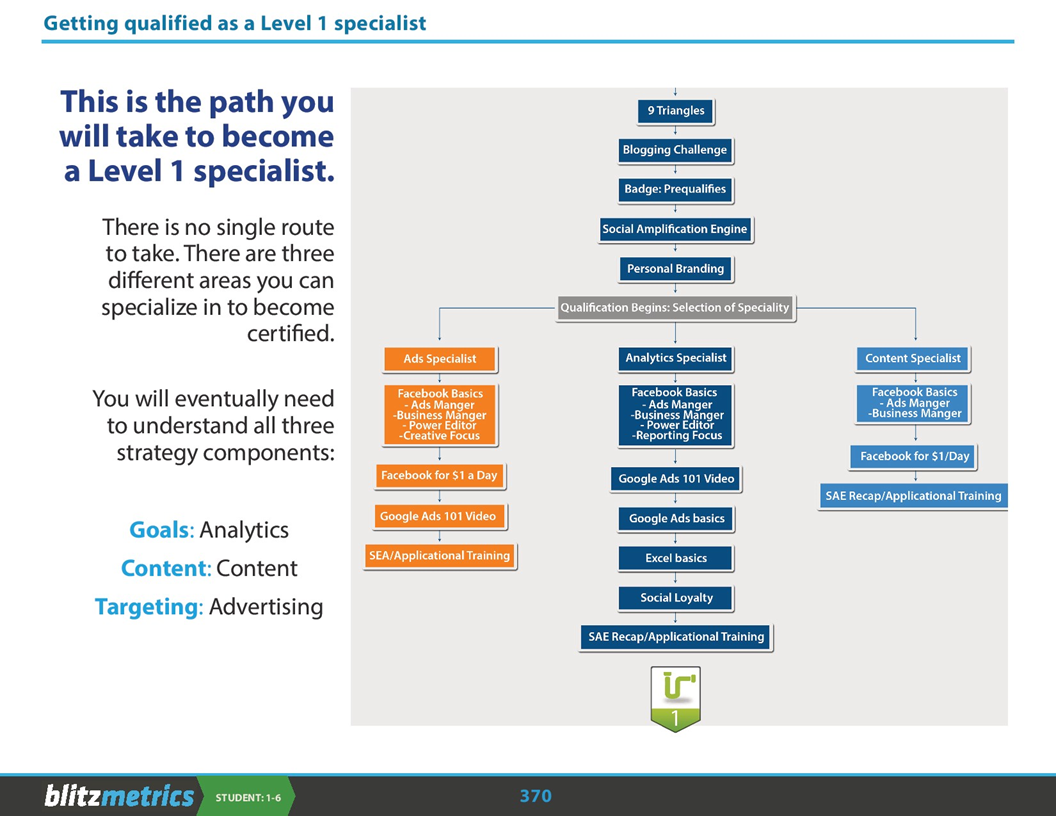 Getting qualified as a Level 1 specialist

This is the path you will take to become a Level 1 specialist.

There is no single route to take. There are three different areas you can specialize in to become certified.

You will eventually need to understand all three strategy components:

Goals: Analytics

Content: Content

Targeting: Advertising

9 Triangles

Blogging Challenge

Badge: Prequalifies

Social Amplification Engine

Personal Branding

Qualification Begins: Selection of Speciality

Ads Specialist

Facebook Basics
- Ads Manger
-Business Manger
- Power Editor
-Creative Focus

Facebook for $1 a Day

Google Ads 101 Video

SEA/Applicational Training

Analytics Specialist

Facebook Basics
- Ads Manger
-Business Manger
- Power Editor
-Reporting Focus

Google Ads 101 Video

Google Ads basics

Excel basics

Social Loyalty

SAE Recap/Applicational Training

Content Specialist

Facebook Basics
- Ads Manger
-Business Manger

Facebook for $1/Day

SAE Recap/Applicational Training

1

blitzmetrics STUDENT: 1-6

370